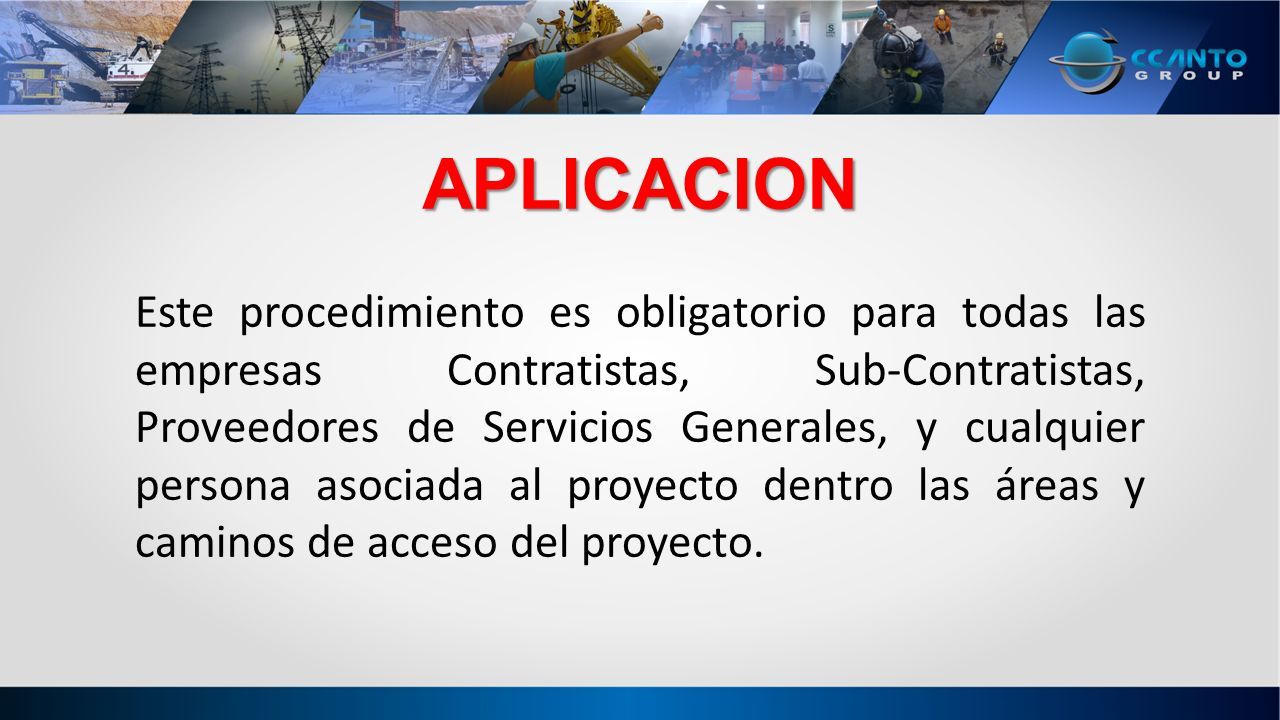 CCANTO GROUP

APLICACION

Este procedimiento es obligatorio para todas las empresas Contratistas, Sub-Contratistas, Proveedores de Servicios Generales, y cualquier persona asociada al proyecto dentro las áreas y caminos de acceso del proyecto.